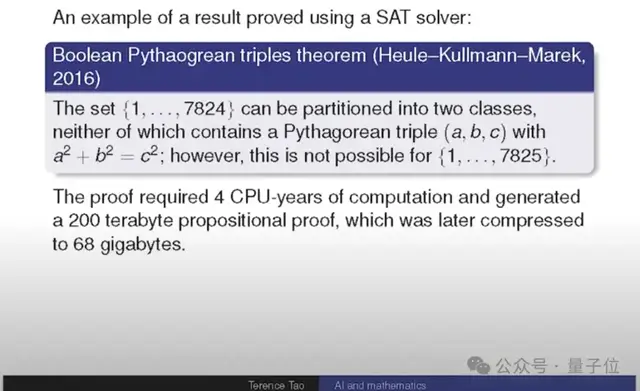 An example of a result proved using a SAT solver:

Boolean Pythaogrean triples theorem (Heule–Kullmann–Marek, 2016)

The set $\{1, \ldots, 7824\}$ can be partitioned into two classes, neither of which contains a Pythagorean triple $(a, b, c)$ with $a^2 + b^2 = c^2$; however, this is not possible for $\{1, \ldots, 7825\}$.

The proof required 4 CPU-years of computation and generated a 200 terabyte propositional proof, which was later compressed to 68 gigabytes.

公众号 · 量子位

Terence Tao AI and mathematics